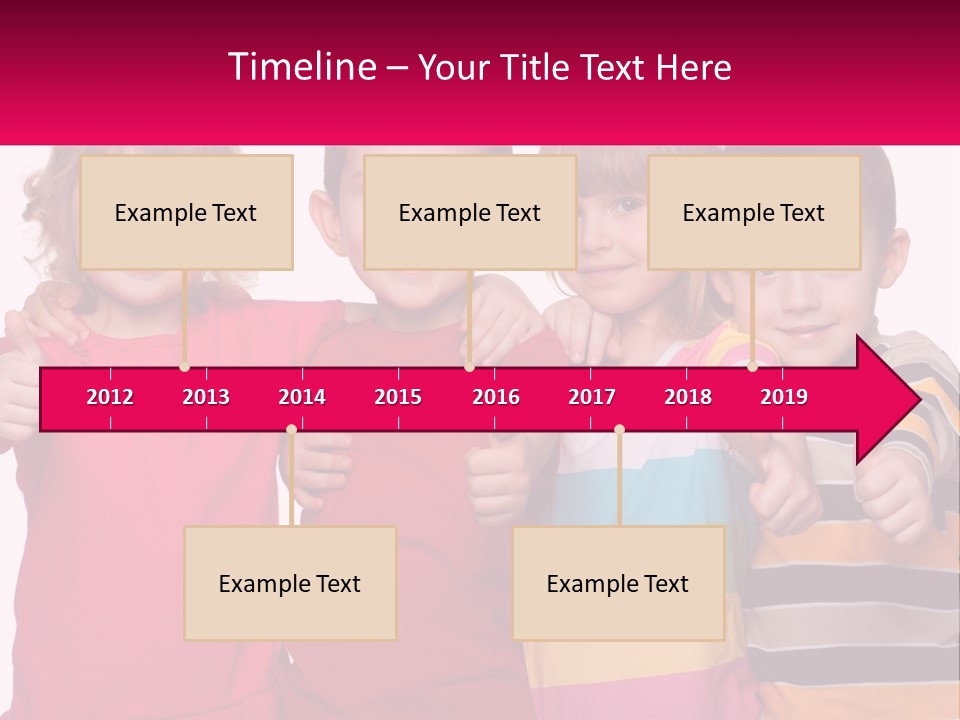 Timeline – Your Title Text Here

Example Text

Example Text

Example Text

2012 2013 2014 2015 2016 2017 2018 2019

Example Text

Example Text